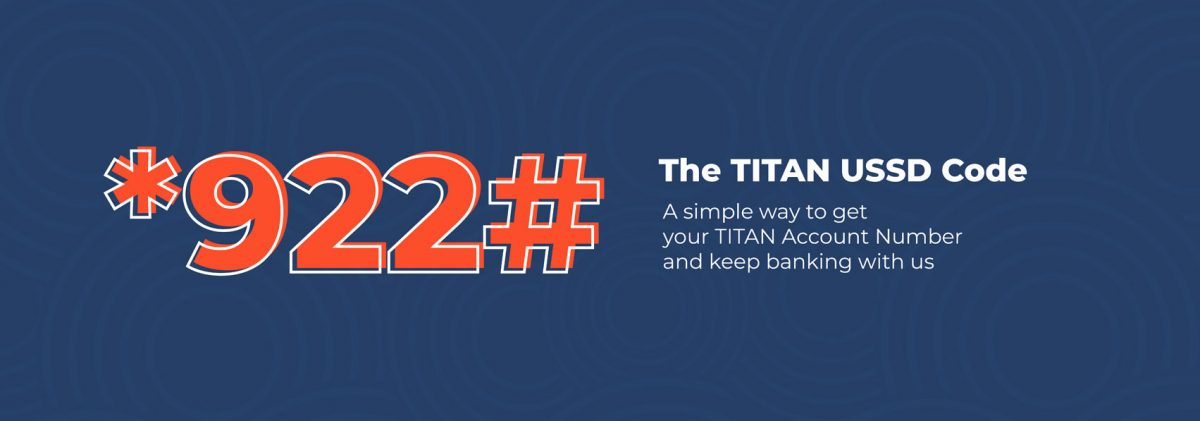 *922#

The TITAN USSD Code

A simple way to get your TITAN Account Number and keep banking with us